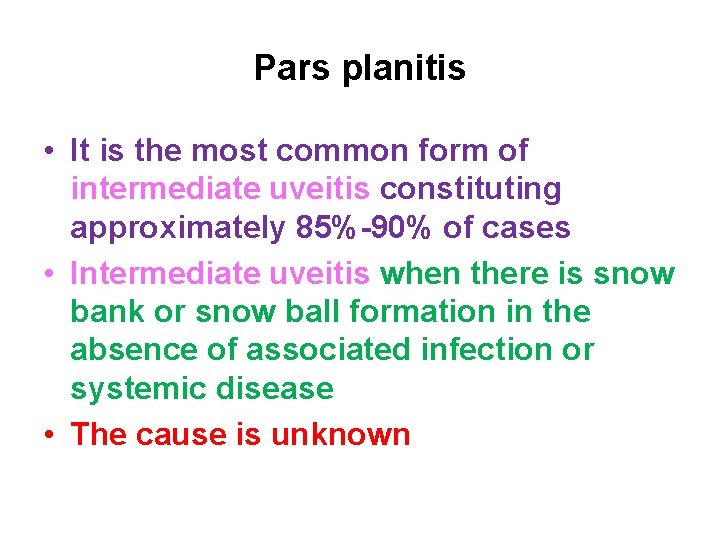 Pars planitis

• It is the most common form of intermediate uveitis constituting approximately 85%-90% of cases
• Intermediate uveitis when there is snow bank or snow ball formation in the absence of associated infection or systemic disease
• The cause is unknown